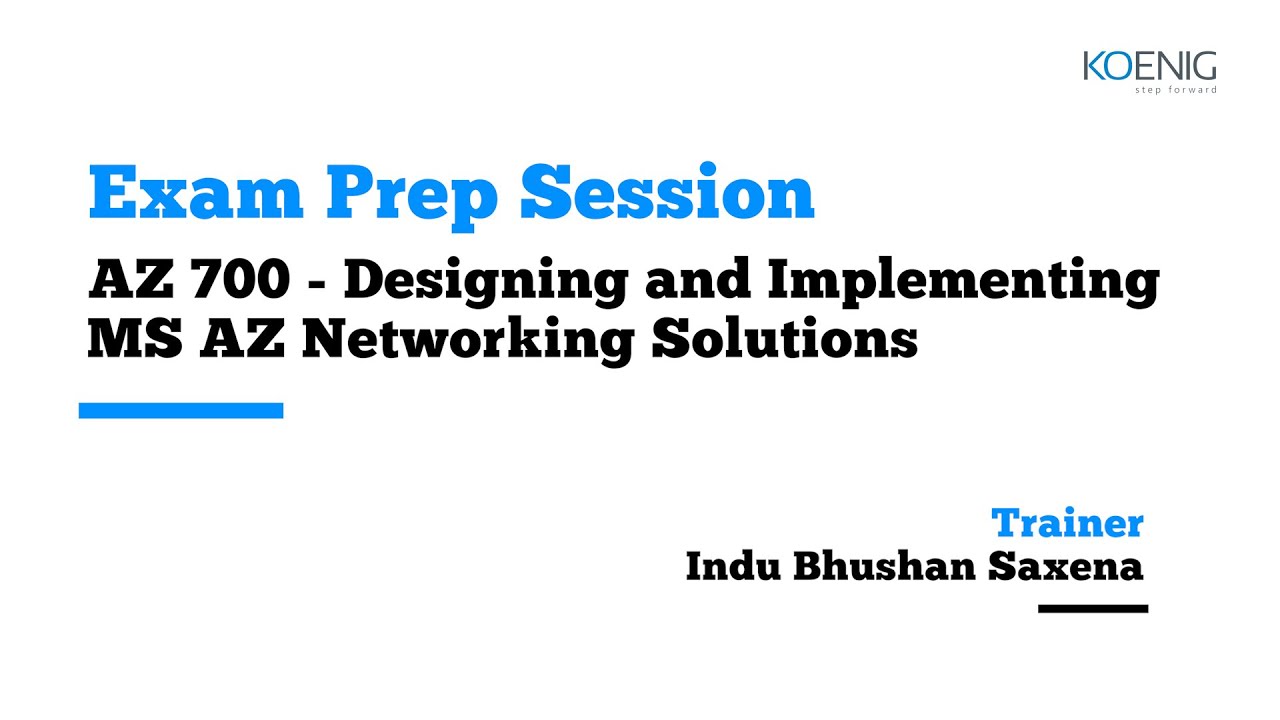 KOENIG
step forward

Exam Prep Session

AZ 700 - Designing and Implementing MS AZ Networking Solutions

Trainer
Indu Bhushan Saxena